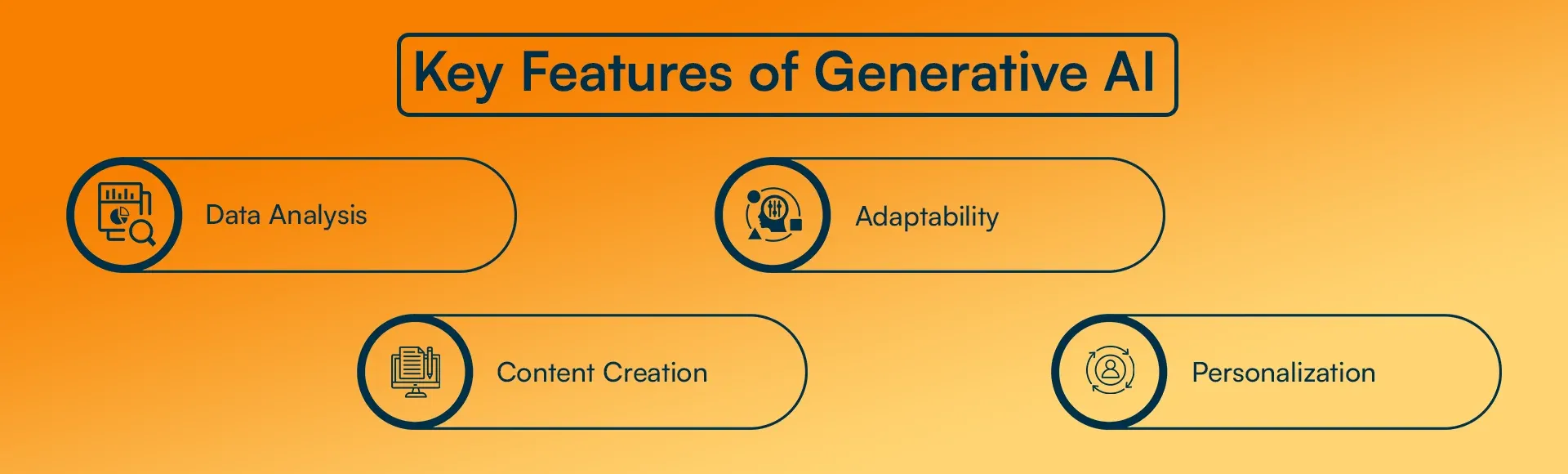 Key Features of Generative AI

Data Analysis

Adaptability

Content Creation

Personalization